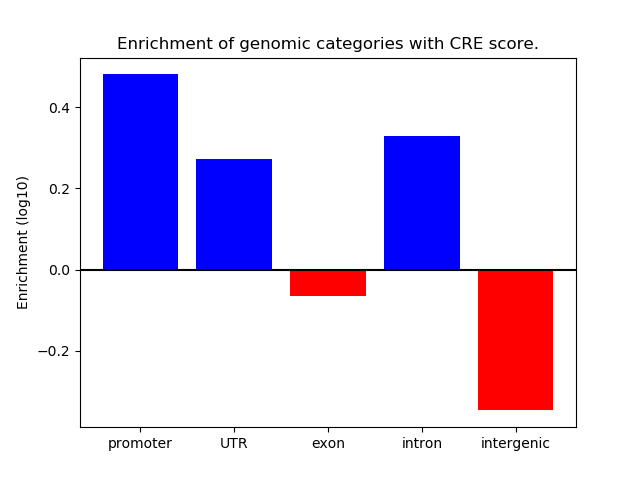 Enrichment of genomic categories with CRE score.

Enrichment (log10)

0.4
0.2
0.0
−0.2

promoter
UTR
exon
intron
intergenic